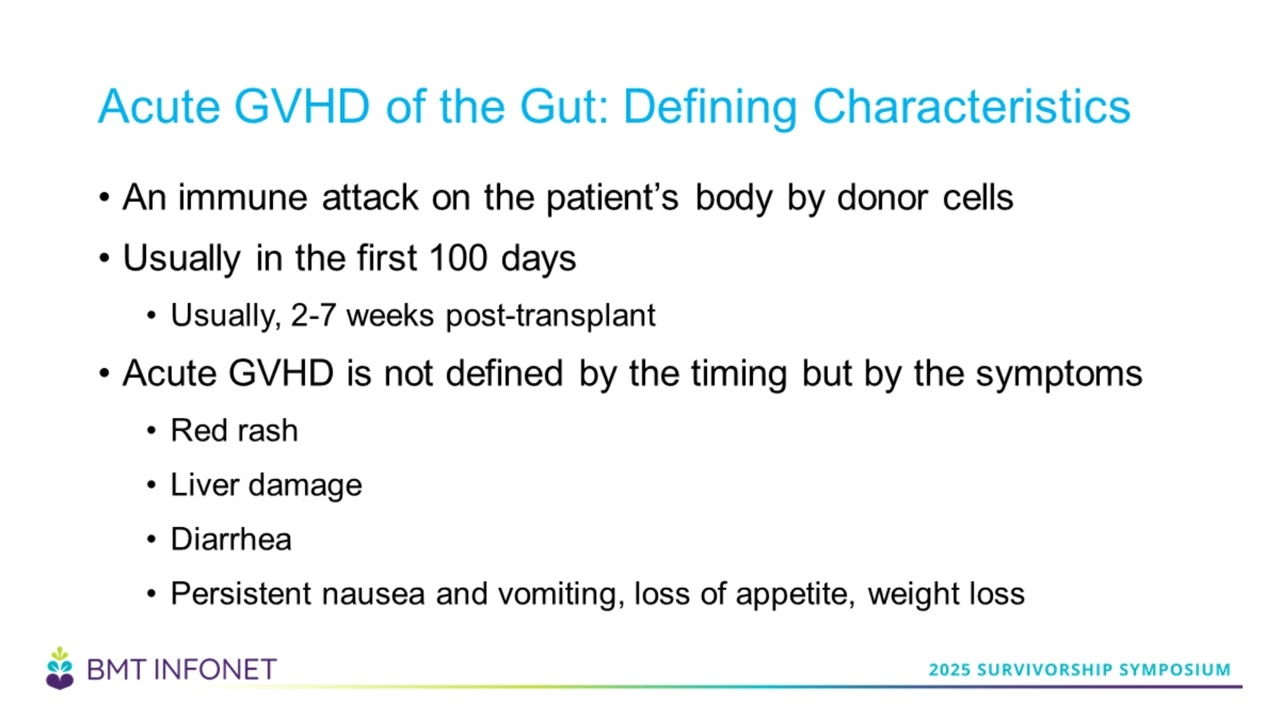 Acute GVHD of the Gut: Defining Characteristics

• An immune attack on the patient's body by donor cells
• Usually in the first 100 days
  • Usually, 2-7 weeks post-transplant
• Acute GVHD is not defined by the timing but by the symptoms
  • Red rash
  • Liver damage
  • Diarrhea
  • Persistent nausea and vomiting, loss of appetite, weight loss

BMT INFONET

2025 SURVIVORSHIP SYMPOSIUM